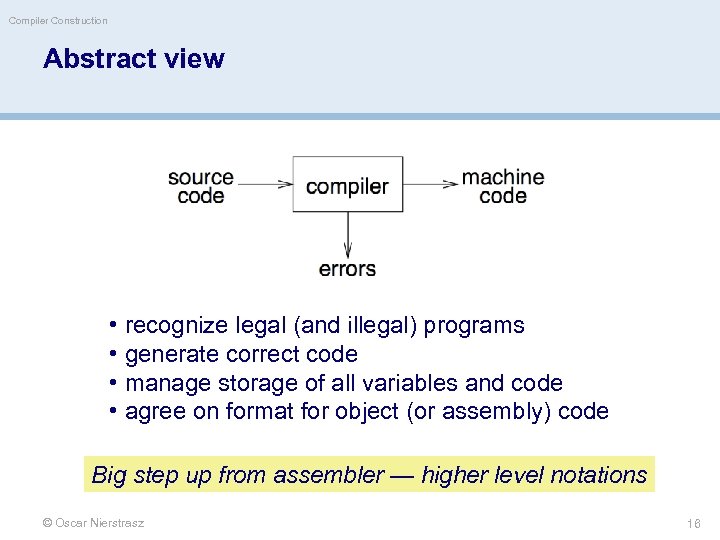 Compiler Construction

Abstract view

source code

compiler

machine code

errors

• recognize legal (and illegal) programs
• generate correct code
• manage storage of all variables and code
• agree on format for object (or assembly) code

Big step up from assembler — higher level notations

© Oscar Nierstrasz

18